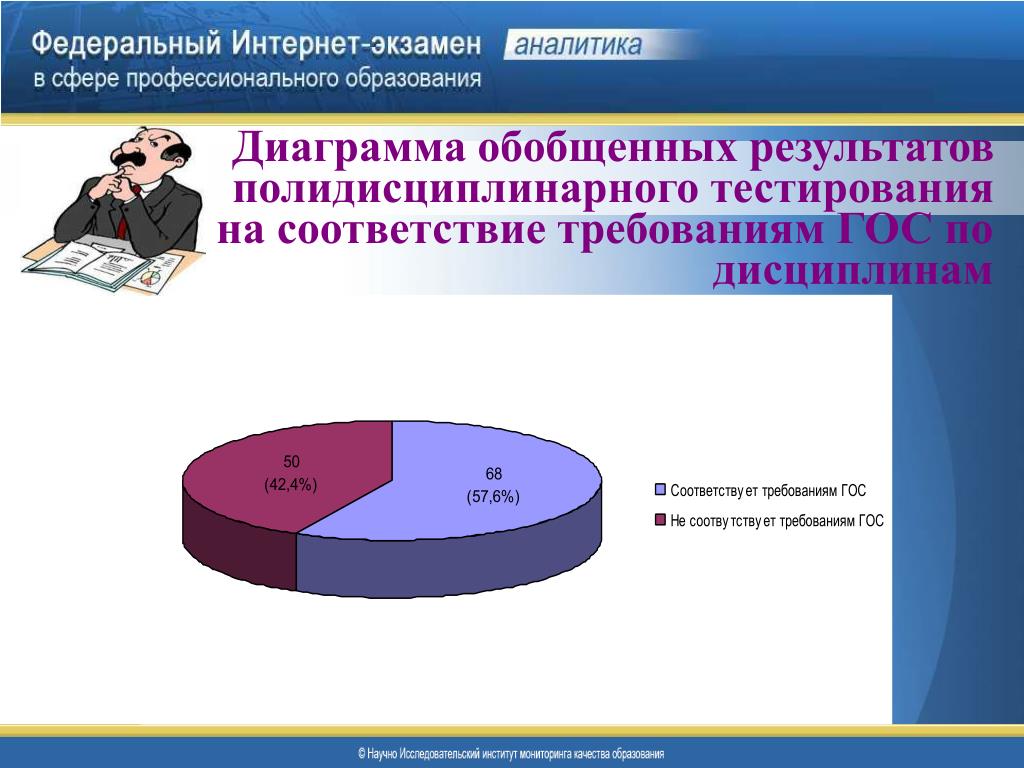 Федеральный Интернет-экзамен в сфере профессионального образования

аналитика

Диаграмма обобщенных результатов полидисциплинарного тестирования на соответствие требованиям ГОС по дисциплинам

50
(42,4%)

68
(57,6%)

Соответствует требованиям ГОС
Не соотвутствует требованиям ГОС

© Научно Исследовательский институт мониторинга качества образования